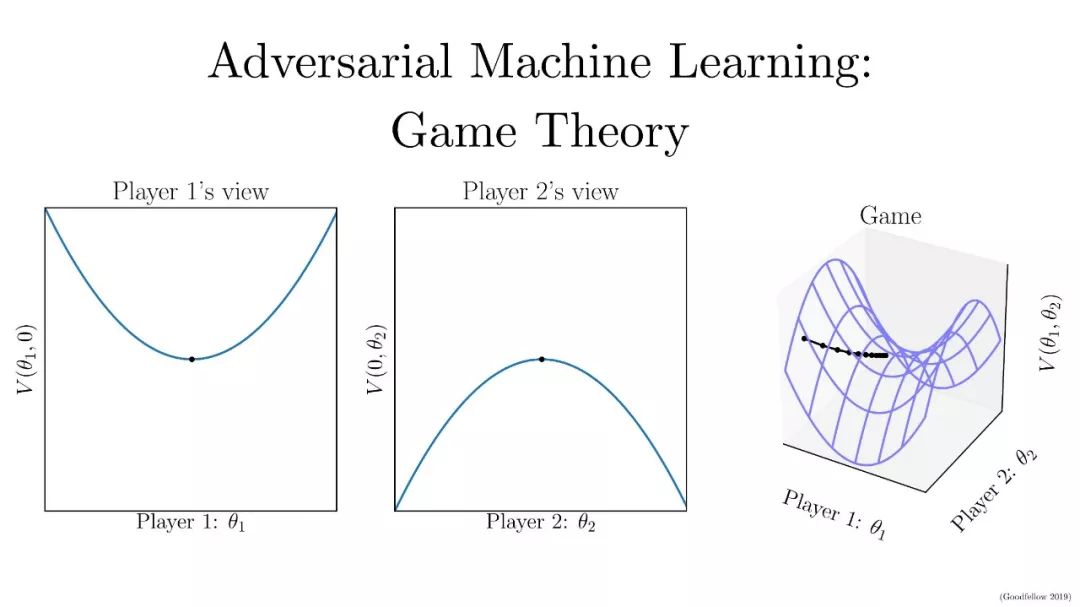 Adversarial Machine Learning:
Game Theory

Player 1's view

$V(\theta_1, 0)$

Player 1: $\theta_1$

Player 2's view

$V(0, \theta_2)$

Player 2: $\theta_2$

Game

$V(\theta_1, \theta_2)$

Player 1: $\theta_1$

Player 2: $\theta_2$

(Goodfellow 2019)